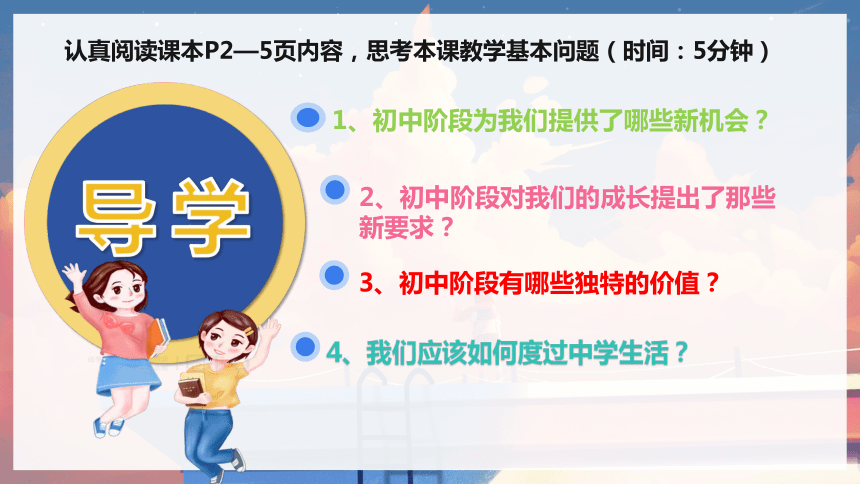 认真阅读课本P2—5页内容，思考本课教学基本问题（时间：5分钟）

导学

1、初中阶段为我们提供了哪些新机会？

2、初中阶段对我们的成长提出了那些新要求？

3、初中阶段有哪些独特的价值？

4、我们应该如何度过中学生活？